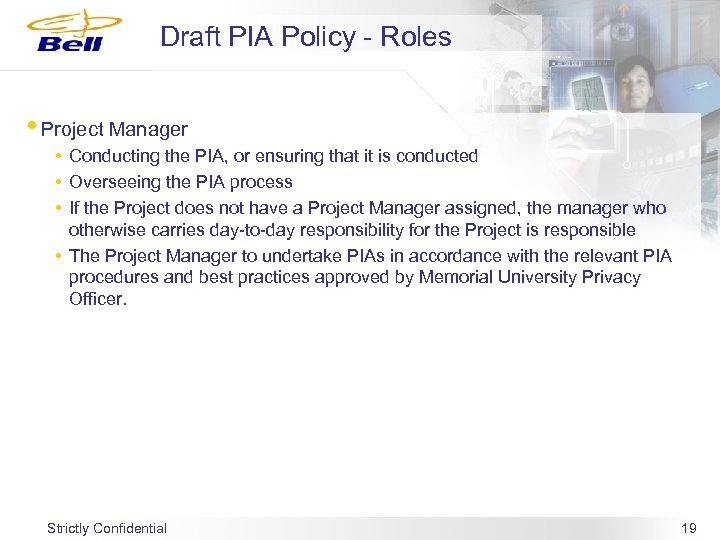 Bell

Draft PIA Policy - Roles

• Project Manager
• Conducting the PIA, or ensuring that it is conducted
• Overseeing the PIA process
• If the Project does not have a Project Manager assigned, the manager who otherwise carries day-to-day responsibility for the Project is responsible
• The Project Manager to undertake PIAs in accordance with the relevant PIA procedures and best practices approved by Memorial University Privacy Officer.

Strictly Confidential

19